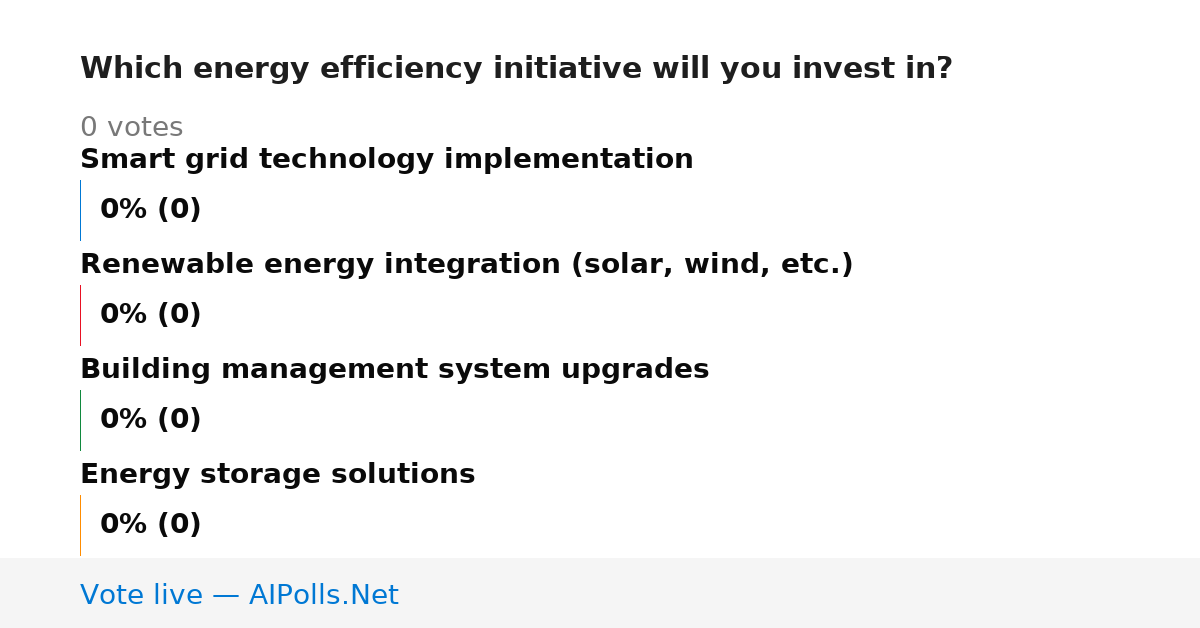 Which energy efficiency initiative will you invest in?

0 votes

Smart grid technology implementation

0% (0)

Renewable energy integration (solar, wind, etc.)

0% (0)

Building management system upgrades

0% (0)

Energy storage solutions

0% (0)

Vote live — AIPolls.Net